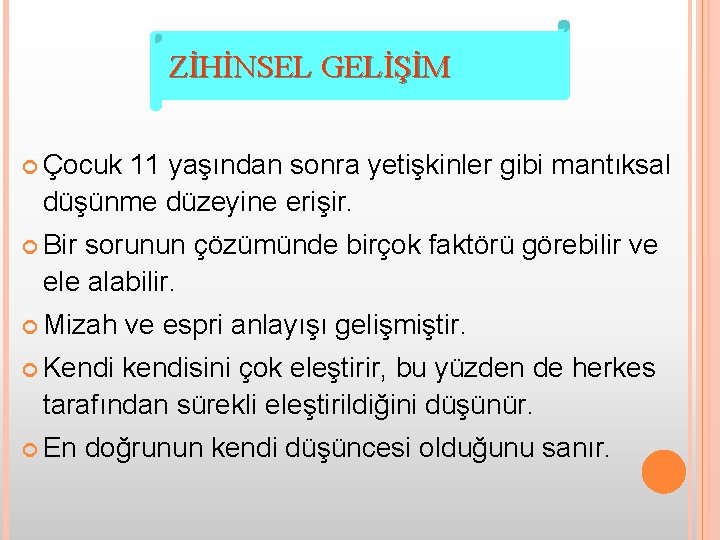 ZİHİNSEL GELİŞİM

Çocuk 11 yaşından sonra yetişkinler gibi mantıksal düşünme düzeyine erişir.

Bir sorunun çözümünde birçok faktörü görebilir ve ele alabilir.

Mizah ve espri anlayışı gelişmiştir.

Kendi kendisini çok eleştirir, bu yüzden de herkes tarafından sürekli eleştirildiğini düşünür.

En doğrunun kendi düşüncesi olduğunu sanır.